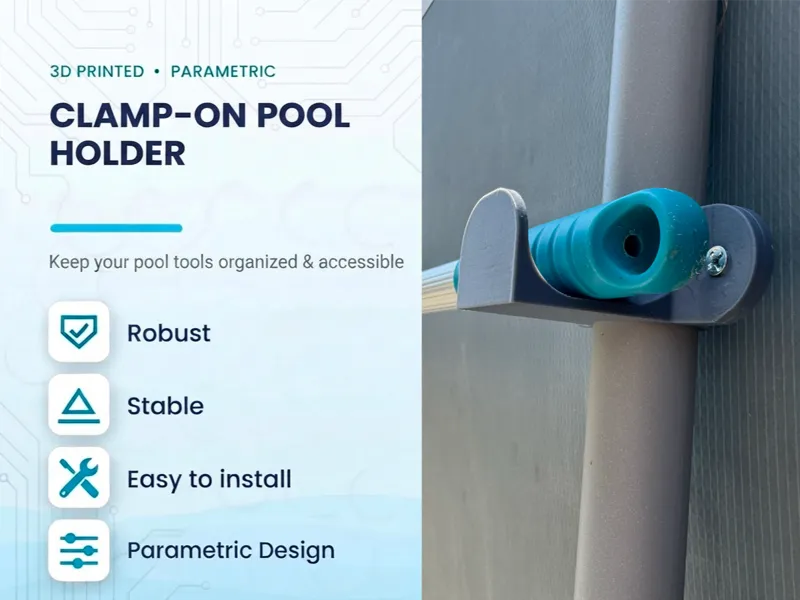 3D PRINTED • PARAMETRIC

CLAMP-ON POOL HOLDER

Keep your pool tools organized & accessible

Robust

Stable

Easy to install

Parametric Design